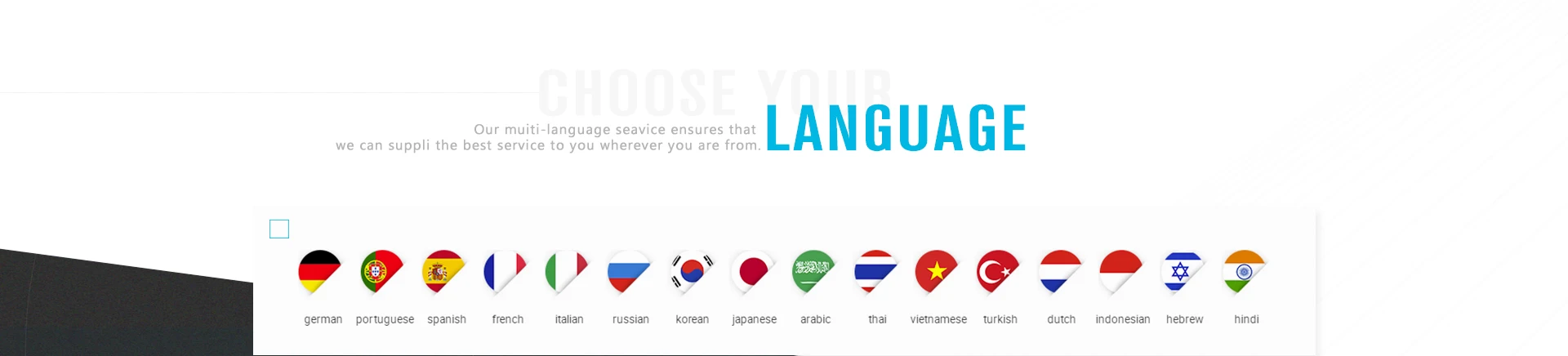 CHOOSE YOUR

Our muiti-language seavice ensures that we can suppli the best service to you wherever you are from.

LANGUAGE

german portuguese spanish french italian russian korean japanese arabic thai vietnamese turkish dutch indonesian hebrew hindi